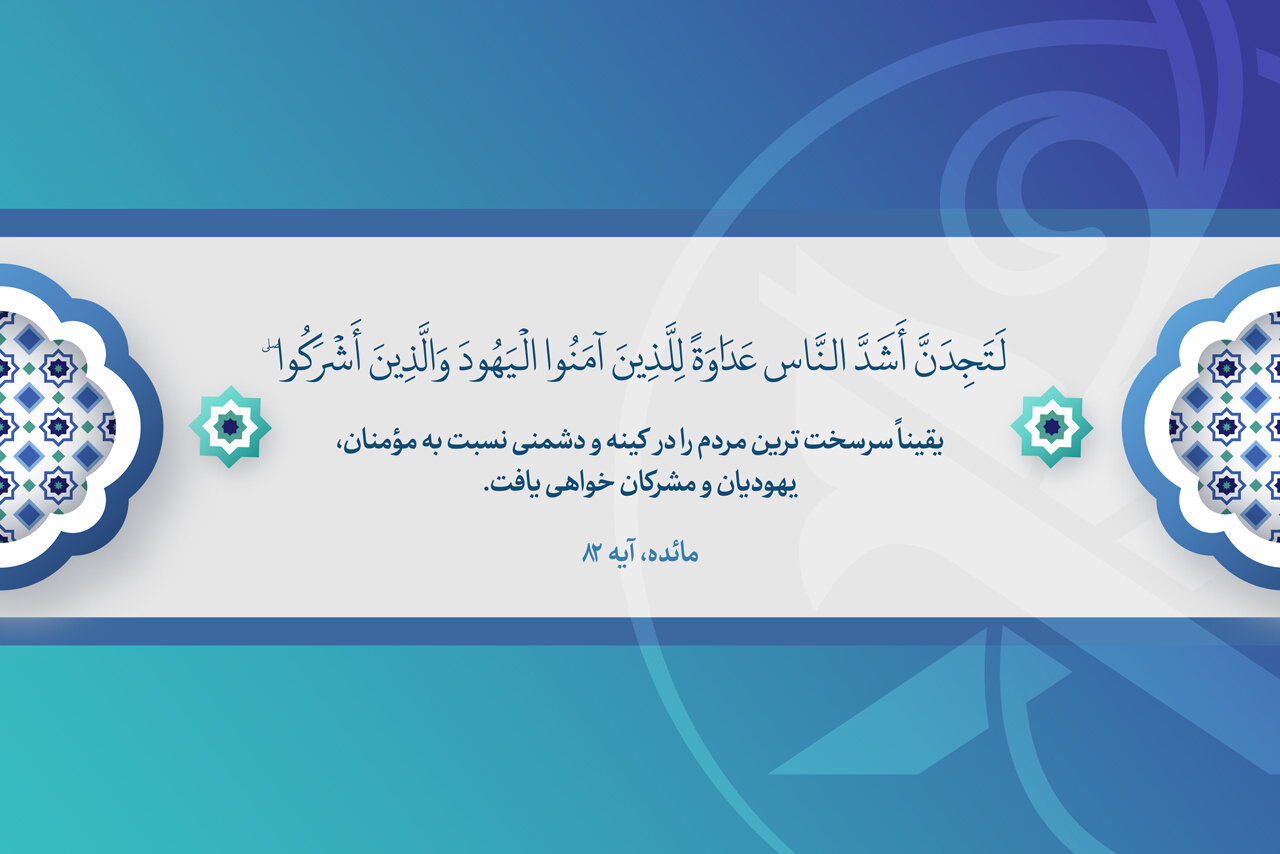 لَتَجِدَنَّ أَشَدَّ النَّاسِ عَدَاوَةً لِلَّذِينَ آمَنُوا الْيَهُودَ وَالَّذِينَ أَشْرَكُوا

یقیناً سرسخت ترین مردم را در کینه و دشمنی نسبت به مؤمنان، یهودیان و مشرکان خواهی یافت.

مائده، آیه ۸۲